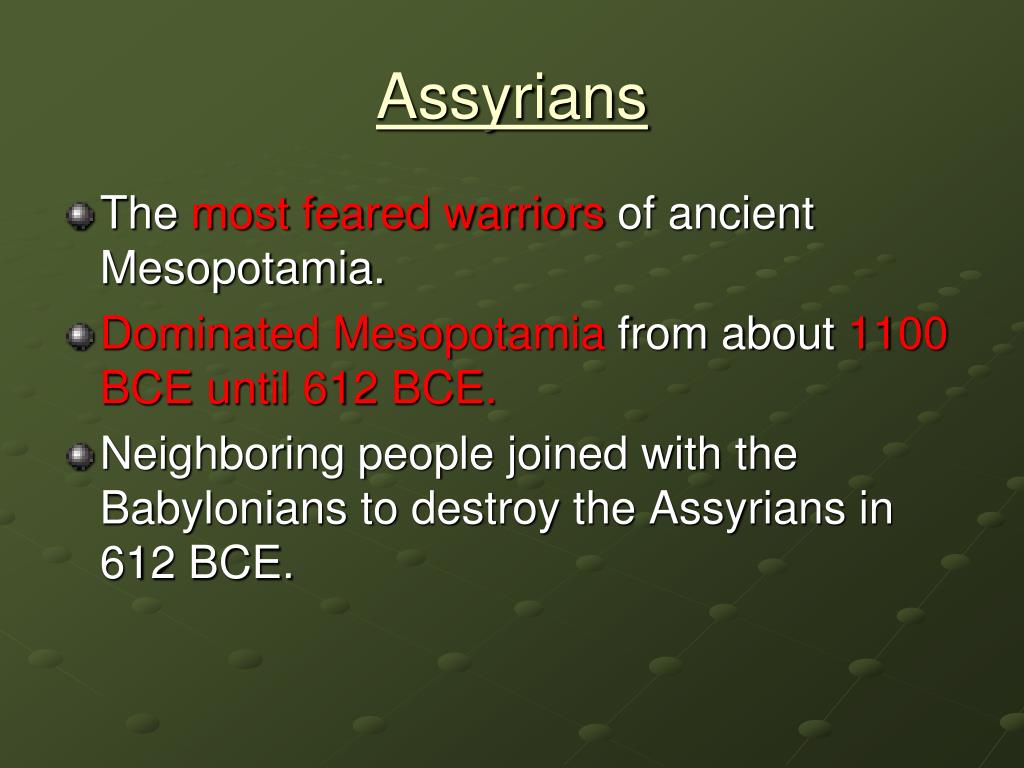 Assyrians

The most feared warriors of ancient Mesopotamia.

Dominated Mesopotamia from about 1100 BCE until 612 BCE.

Neighboring people joined with the Babylonians to destroy the Assyrians in 612 BCE.